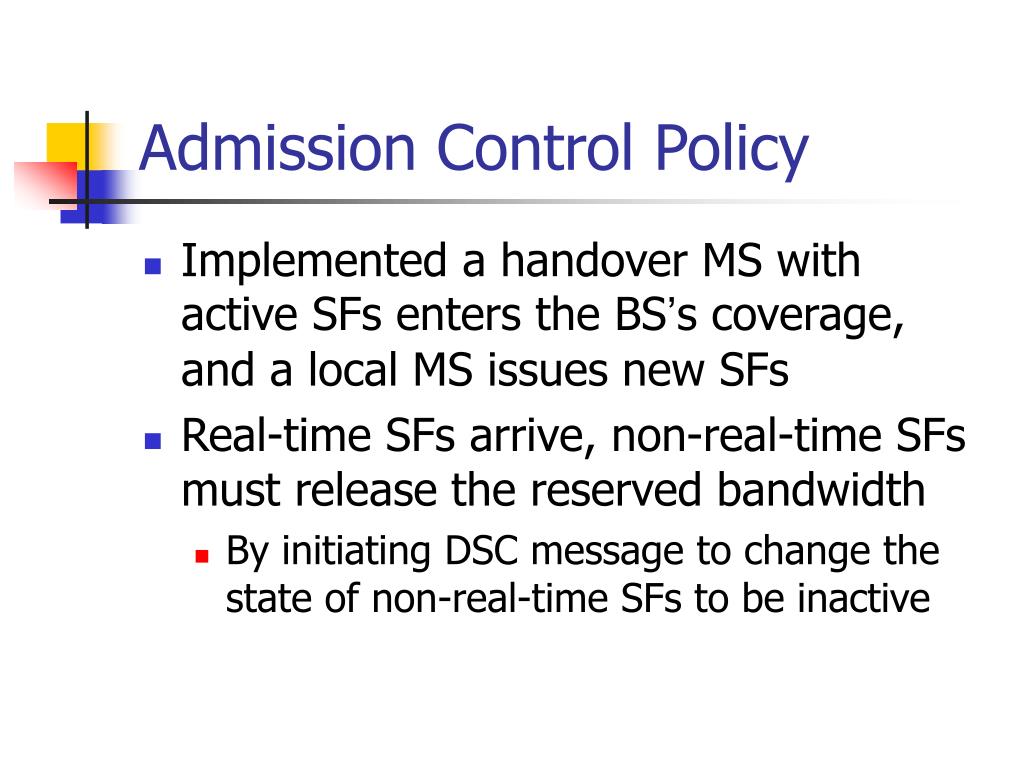 Admission Control Policy

- Implemented a handover MS with active SFs enters the BS’s coverage, and a local MS issues new SFs
- Real-time SFs arrive, non-real-time SFs must release the reserved bandwidth
  - By initiating DSC message to change the state of non-real-time SFs to be inactive